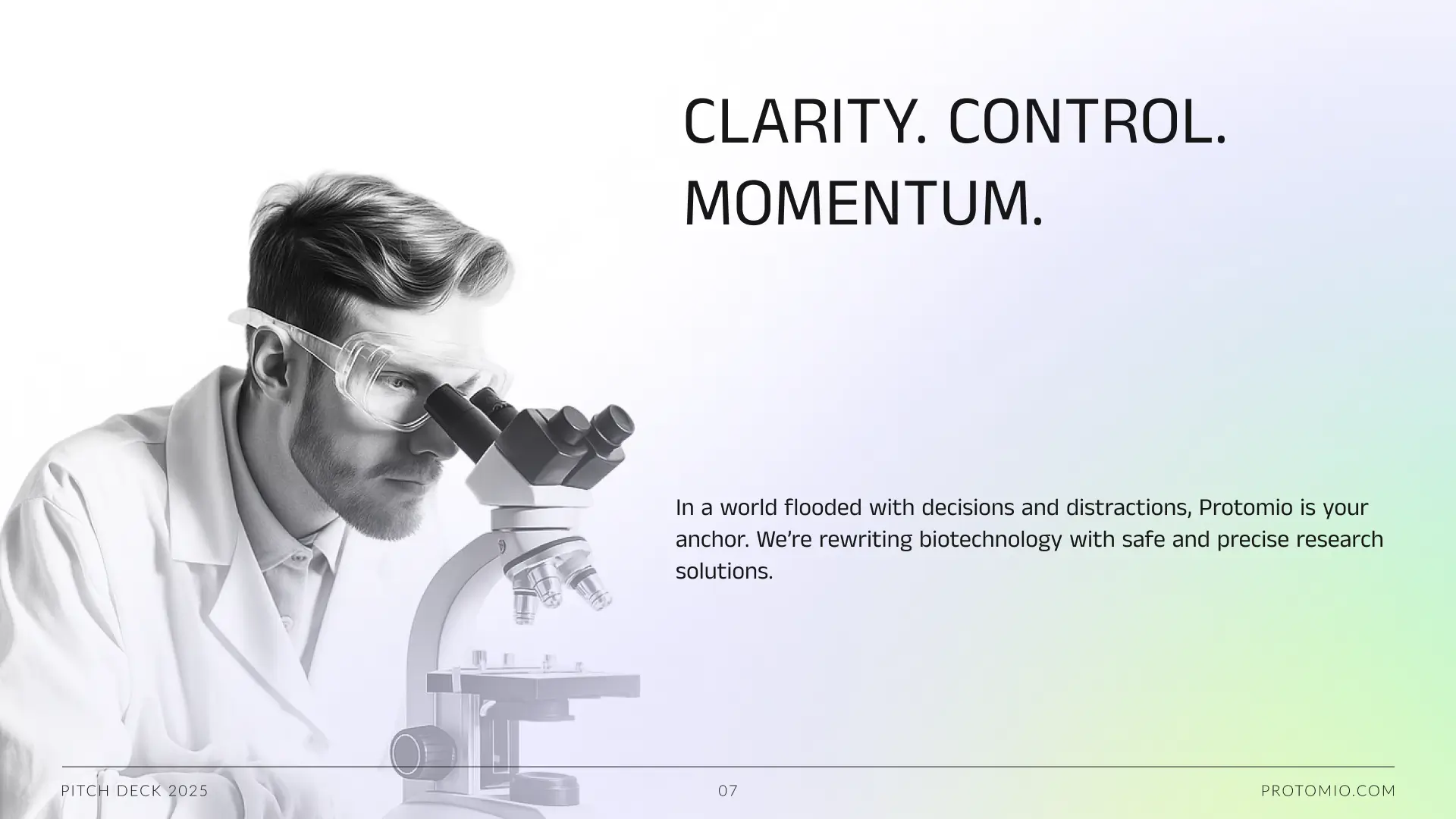 CLARITY. CONTROL. MOMENTUM.

In a world flooded with decisions and distractions, Protomio is your anchor. We're rewriting biotechnology with safe and precise research solutions.

PITCH DECK 2025

07

PROTOMIO.COM